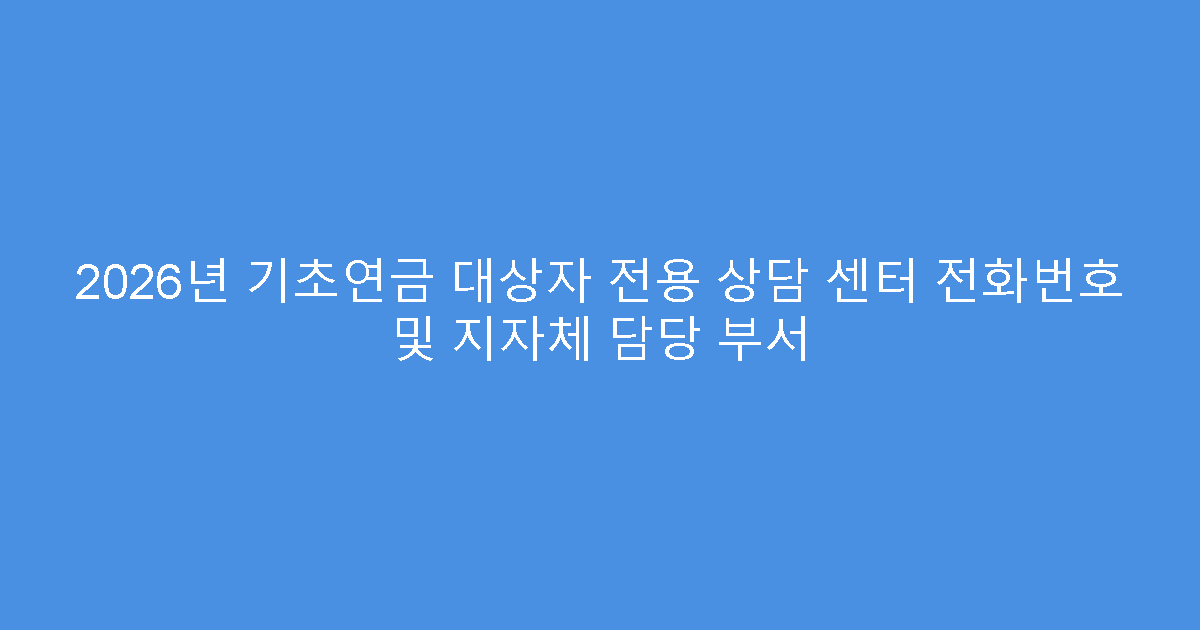 2026년 기초연금 대상자 전용 상담 센터 전화번호 및 지자체 담당 부서